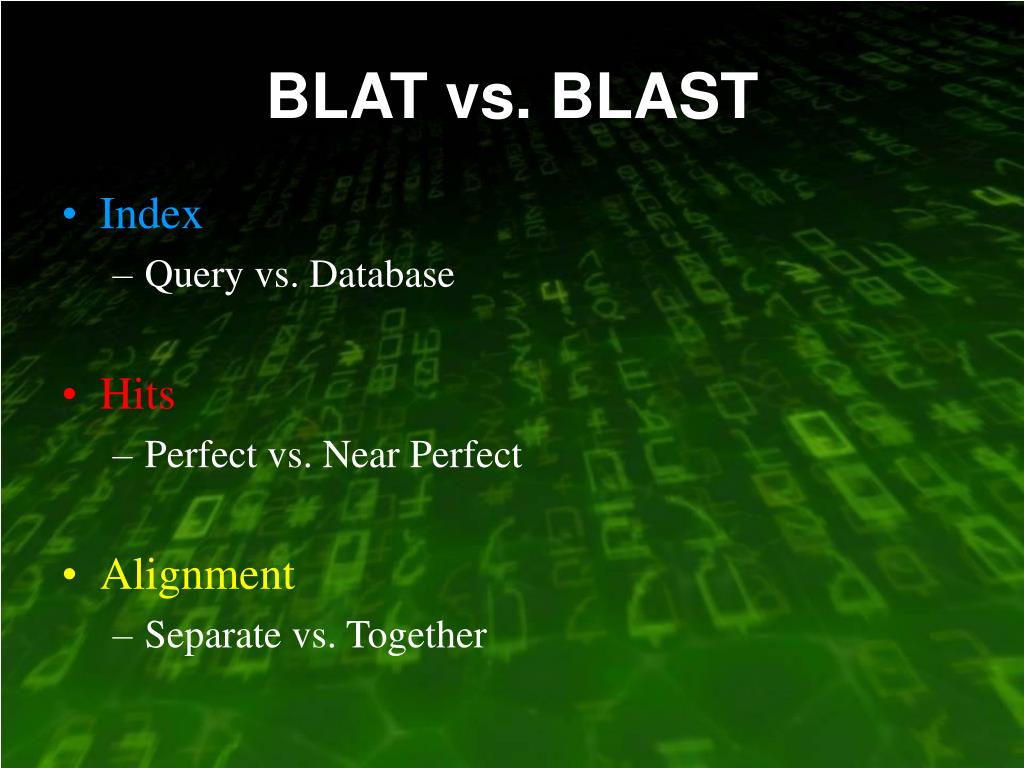 BLAT vs. BLAST

• Index
– Query vs. Database

• Hits
– Perfect vs. Near Perfect

• Alignment
– Separate vs. Together